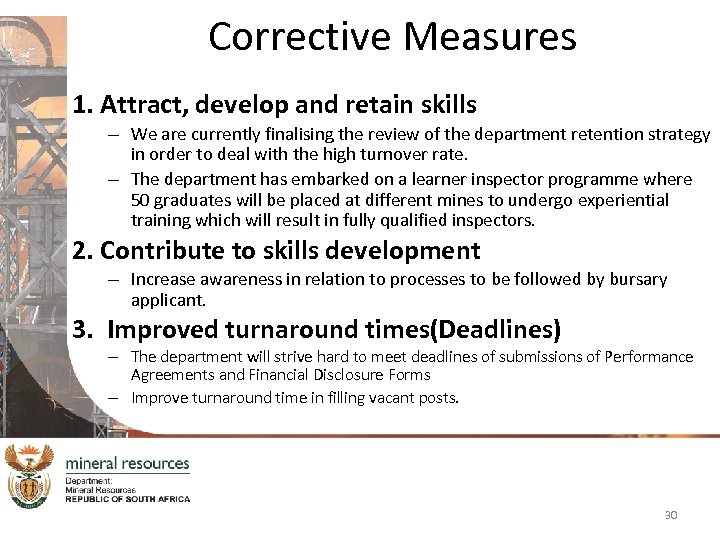 Corrective Measures

1. Attract, develop and retain skills

– We are currently finalising the review of the department retention strategy in order to deal with the high turnover rate.

– The department has embarked on a learner inspector programme where 50 graduates will be placed at different mines to undergo experiential training which will result in fully qualified inspectors.

2. Contribute to skills development

– Increase awareness in relation to processes to be followed by bursary applicant.

3. Improved turnaround times(Deadlines)

– The department will strive hard to meet deadlines of submissions of Performance Agreements and Financial Disclosure Forms

– Improve turnaround time in filling vacant posts.

mineral resources
Department:
Mineral Resources
REPUBLIC OF SOUTH AFRICA

30